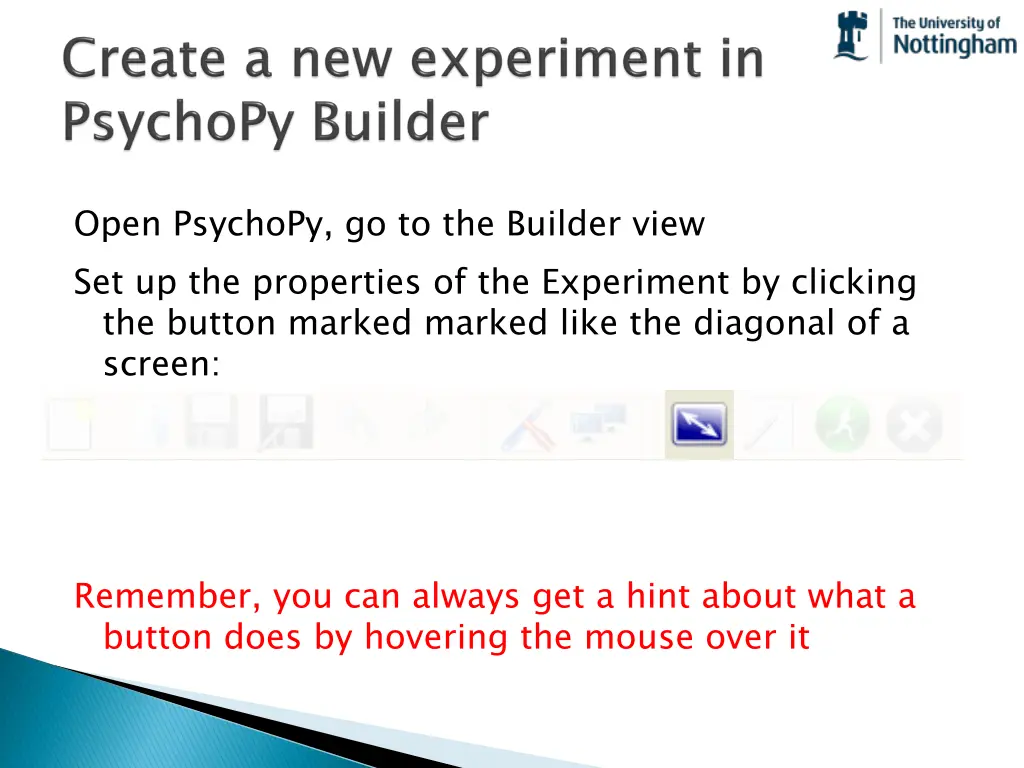 Create a new experiment in PsychoPy Builder

The University of Nottingham

Open PsychoPy, go to the Builder view

Set up the properties of the Experiment by clicking the button marked marked like the diagonal of a screen:

Remember, you can always get a hint about what a button does by hovering the mouse over it